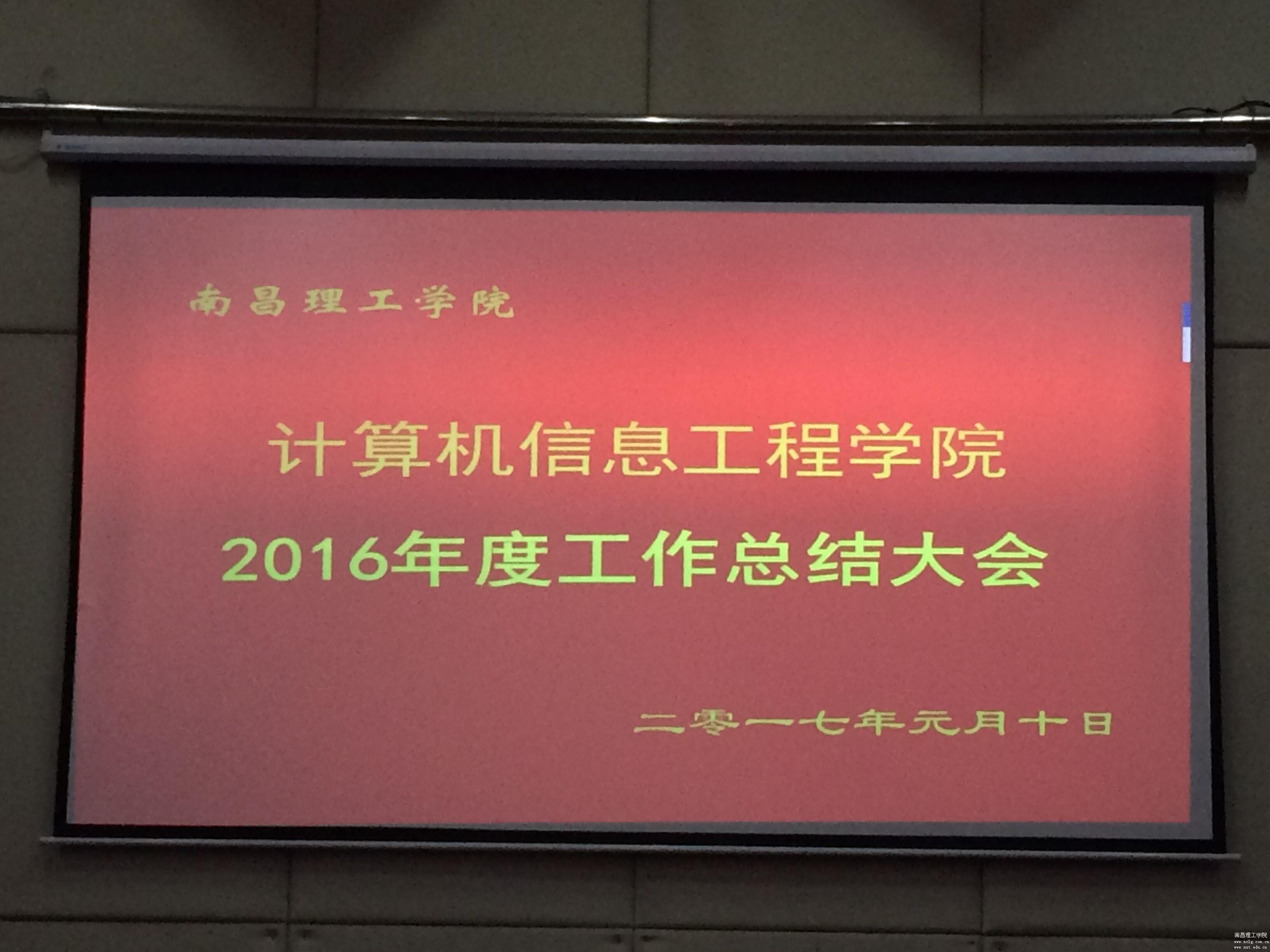 南昌理工学院

计算机信息工程学院
2016年度工作总结大会

二零一七年元月十日

南昌理工学院
www.nclg.com.cn
www.nut.edu.cn